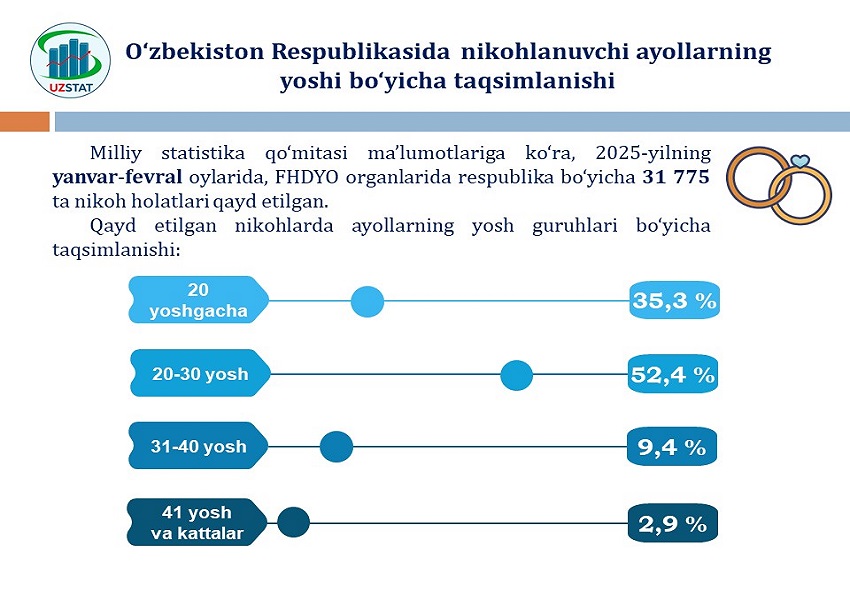 UZSTAT

O‘zbekiston Respublikasida nikohlanuvchi ayollarning yoshi bo‘yicha taqsimlanishi

Milliy statistika qo‘mitasi ma’lumotlariga ko‘ra, 2025-yilning yanvar-fevral oylarida, FHDYO organlarida respublika bo‘yicha 31 775 ta nikoh holatlari qayd etilgan.

Qayd etilgan nikohlarda ayollarning yosh guruhlari bo‘yicha taqsimlanishi:

20 yoshgacha 35,3 %

20-30 yosh 52,4 %

31-40 yosh 9,4 %

41 yosh va kattalar 2,9 %